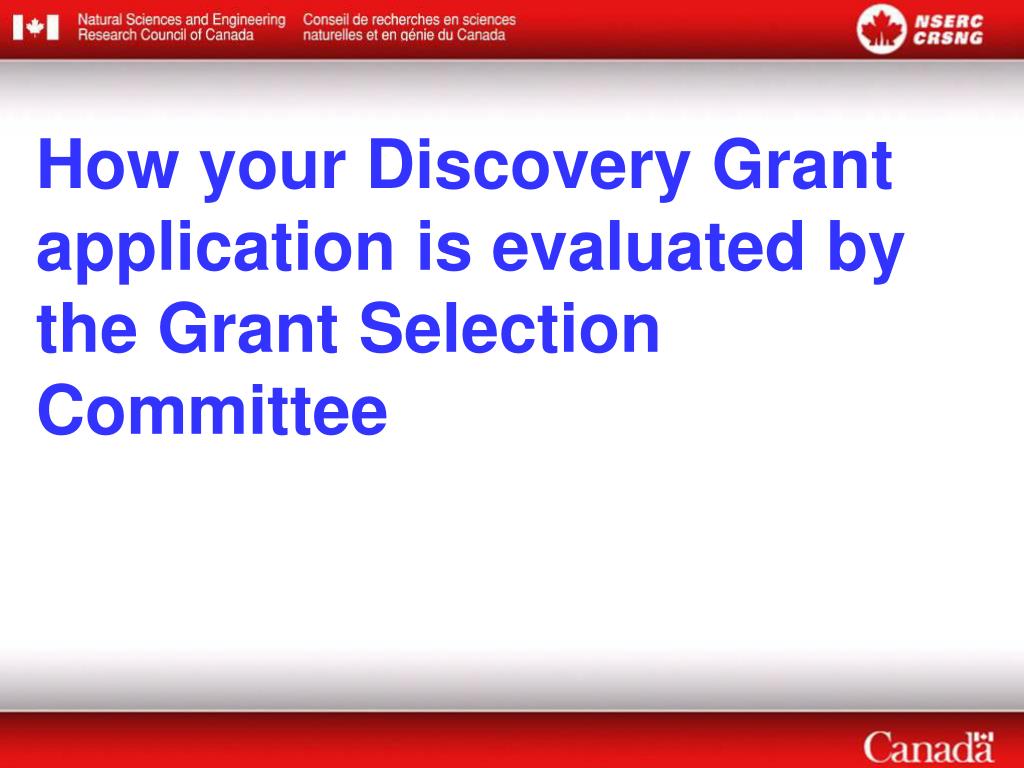 Natural Sciences and Engineering Research Council of Canada

Conseil de recherches en sciences naturelles et en génie du Canada

NSERC CRSNG

How your Discovery Grant application is evaluated by the Grant Selection Committee

Canada